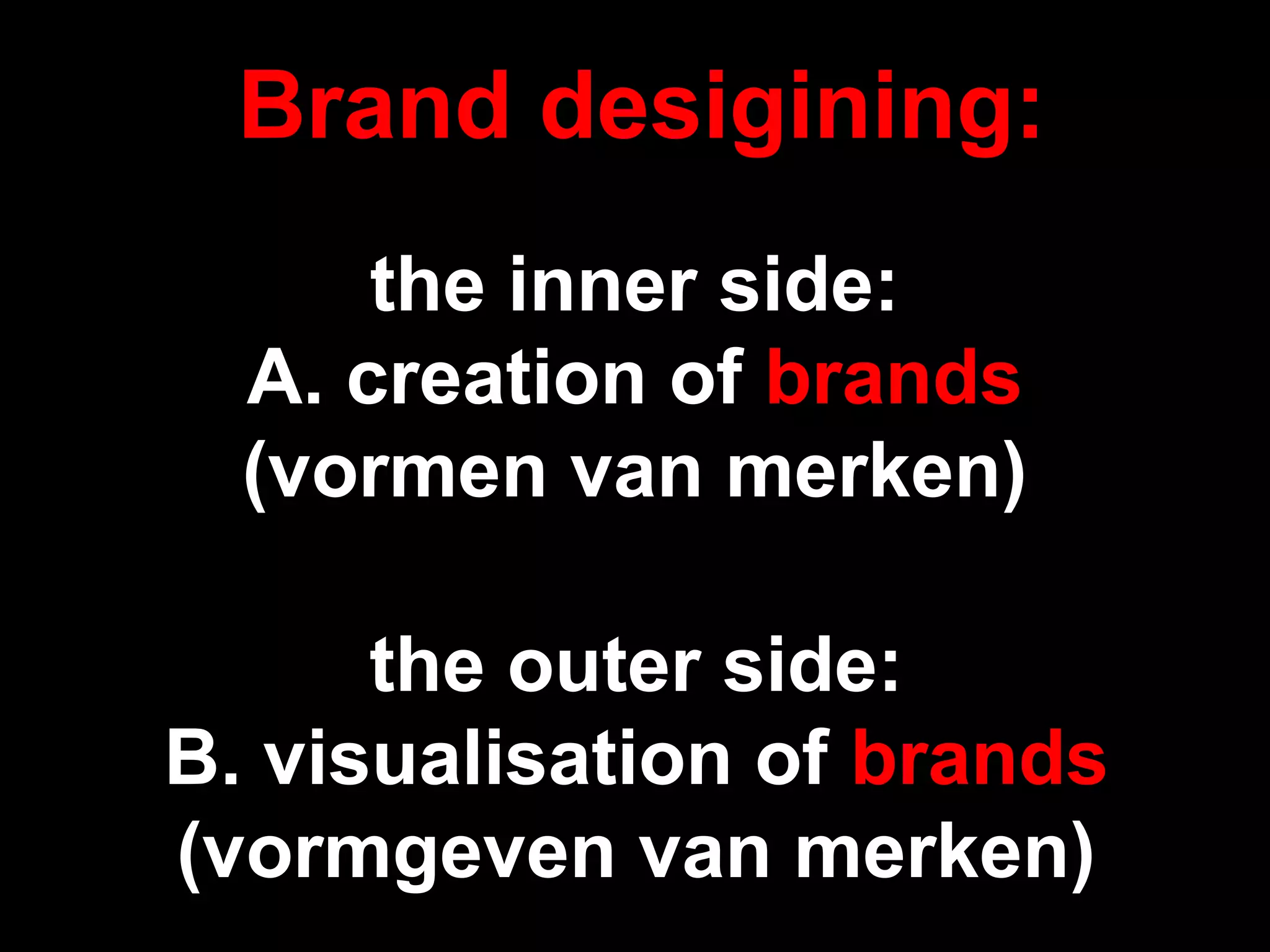 Brand desigining:

the inner side:
A. creation of brands
(vormen van merken)

the outer side:
B. visualisation of brands
(vormgeven van merken)